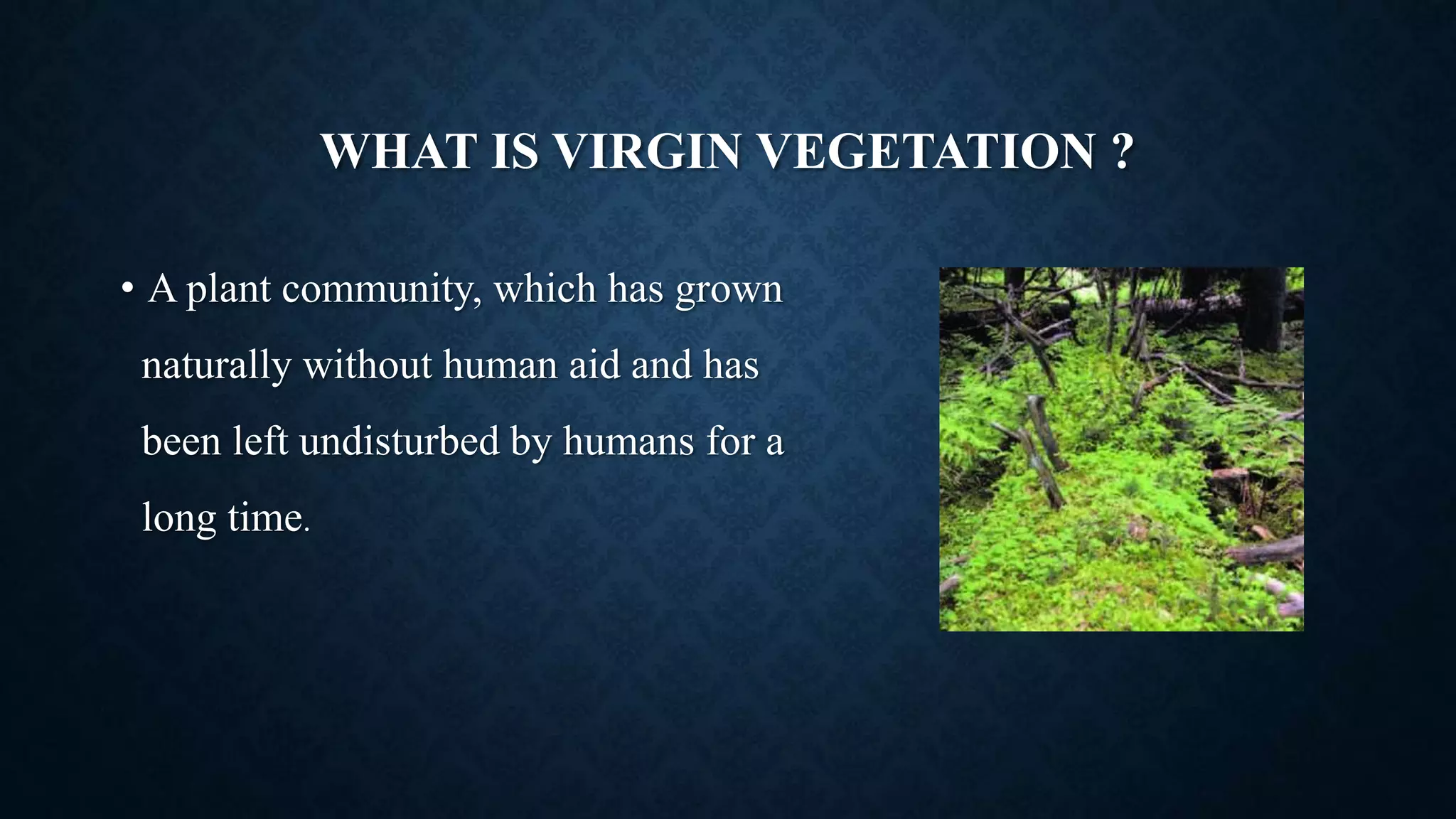 WHAT IS VIRGIN VEGETATION ?

• A plant community, which has grown naturally without human aid and has been left undisturbed by humans for a long time.